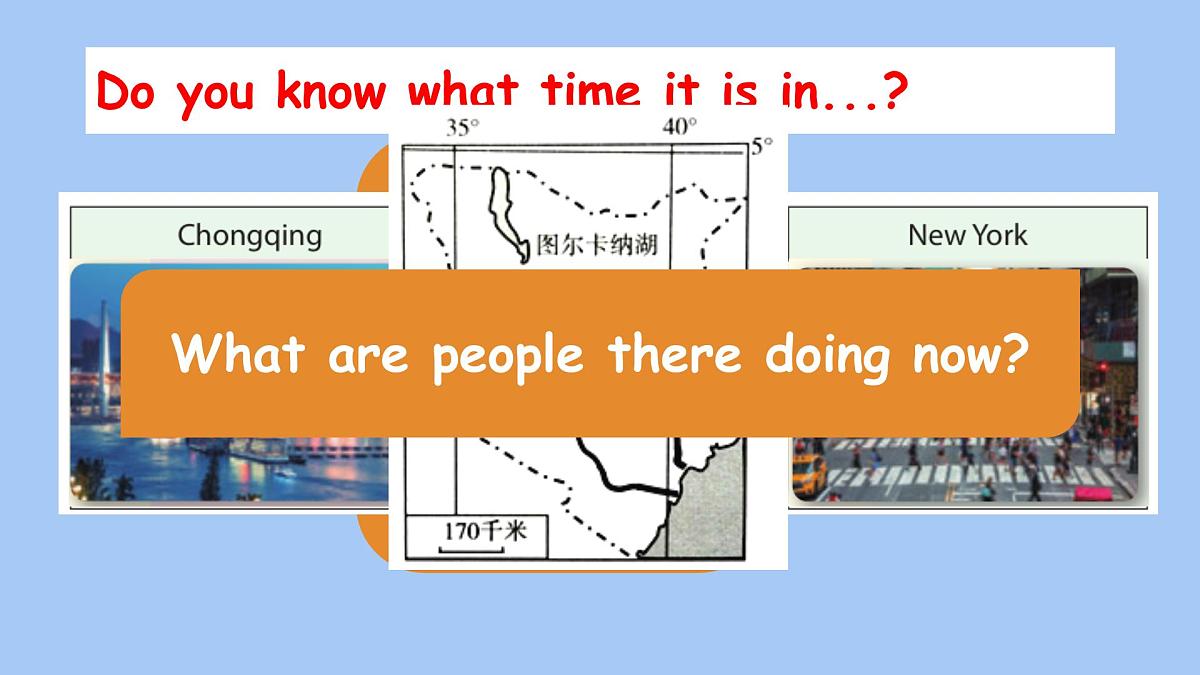 Do you know what time it is in...?

35°

40°

5°

Chongqing

图尔卡纳湖

New York

What are people there doing now?

170千米